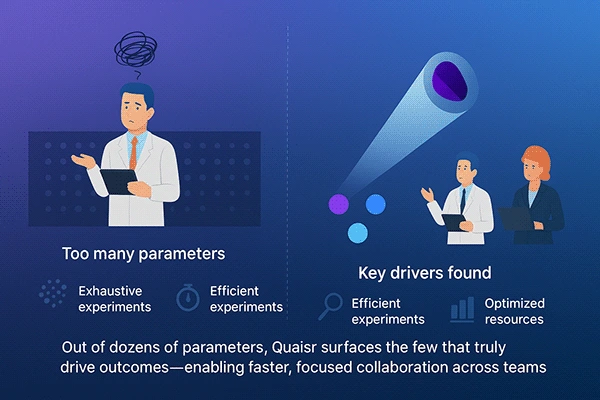 Too many parameters

Exhaustive experiments

Efficient experiments

Key drivers found

Efficient experiments

Optimized resources

Out of dozens of parameters, Quaisr surfaces the few that truly drive outcomes—enabling faster, focused collaboration across teams